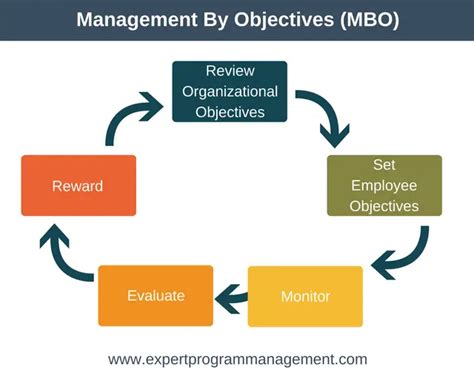 Management By Objectives (MBO)

Review Organizational Objectives

Set Employee Objectives

Monitor

Evaluate

Reward

www.expertprogrammanagement.com